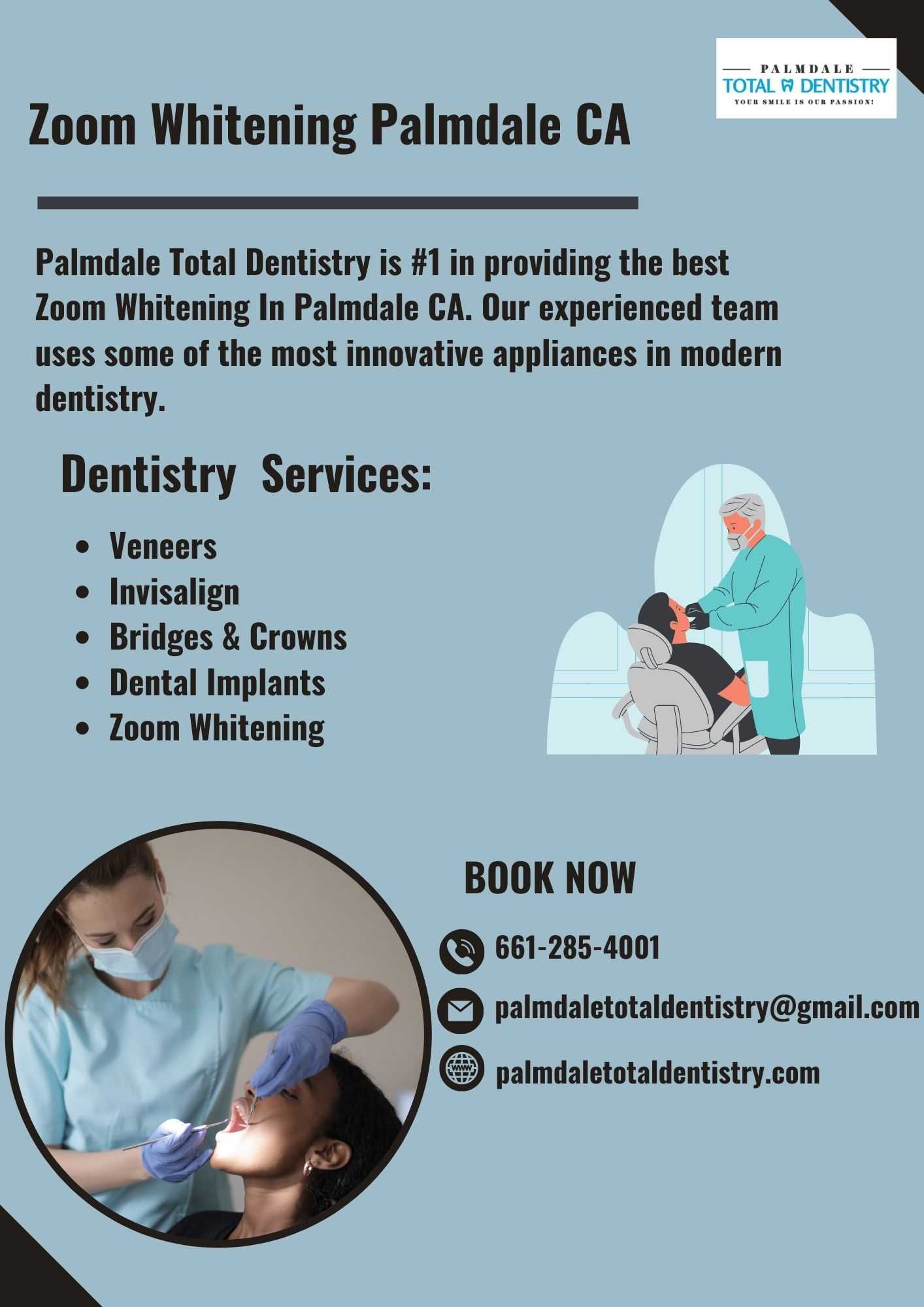 PALMDALE
TOTAL DENTISTRY
YOUR SMILE IS OUR PASSION!

Zoom Whitening Palmdale CA

Palmdale Total Dentistry is #1 in providing the best Zoom Whitening In Palmdale CA. Our experienced team uses some of the most innovative appliances in modern dentistry.

Dentistry Services:

- Veneers
- Invisalign
- Bridges & Crowns
- Dental Implants
- Zoom Whitening

BOOK NOW

661-285-4001

palmdaletotaldentistry@gmail.com

www

palmdaletotaldentistry.com